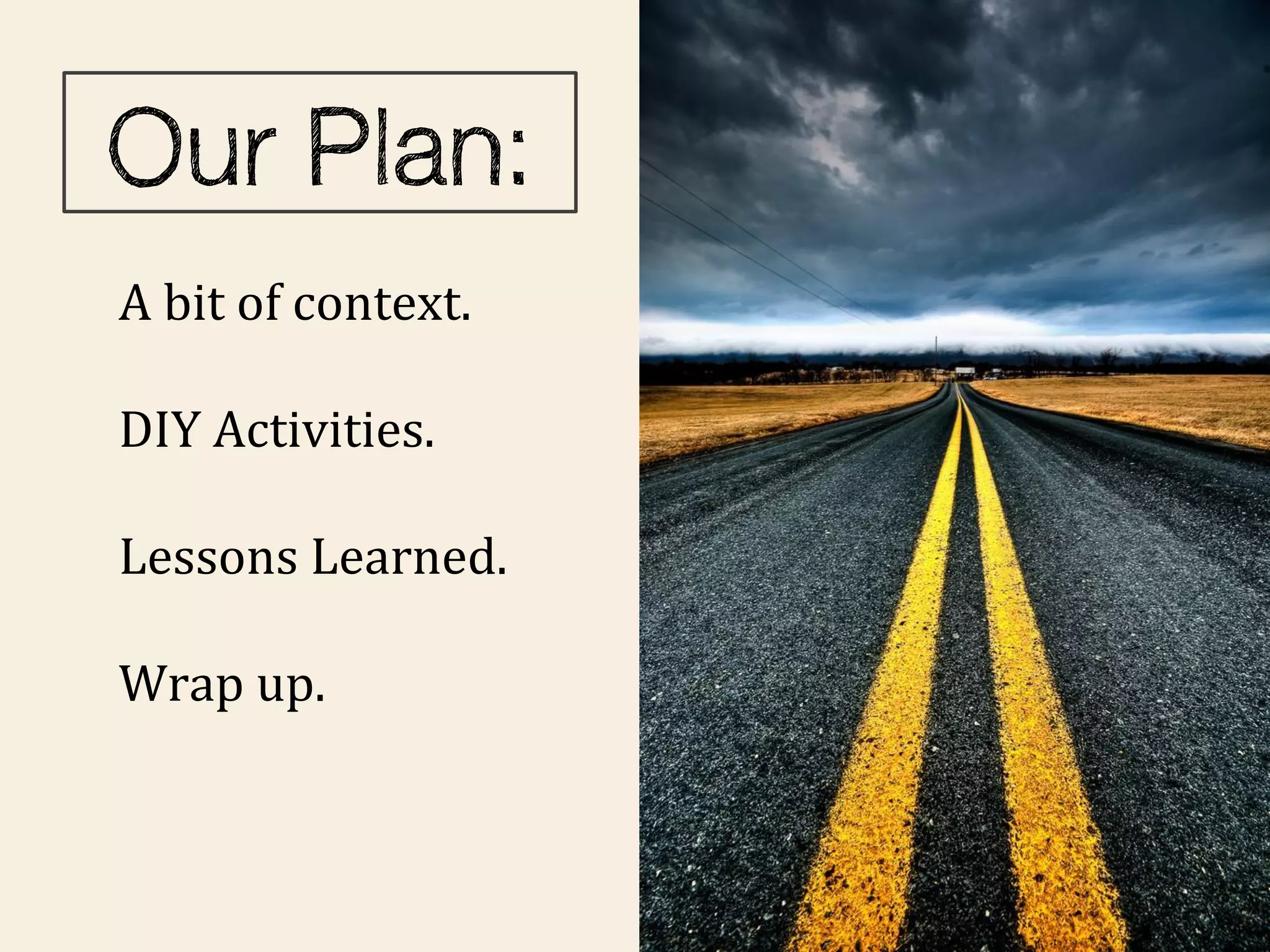 Our Plan:

A bit of context.

DIY Activities.

Lessons Learned.

Wrap up.